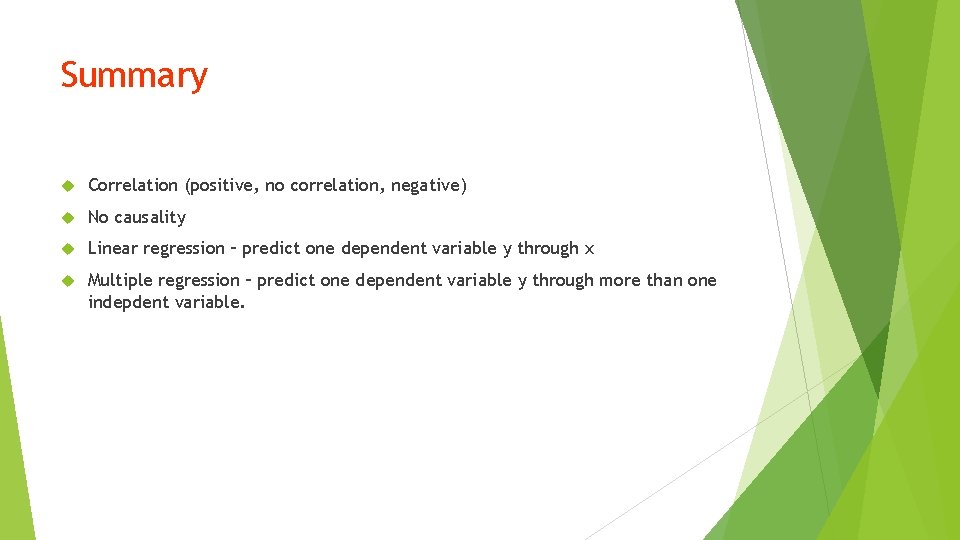 Summary

Correlation (positive, no correlation, negative)

No causality

Linear regression – predict one dependent variable y through x

Multiple regression – predict one dependent variable y through more than one indepdent variable.